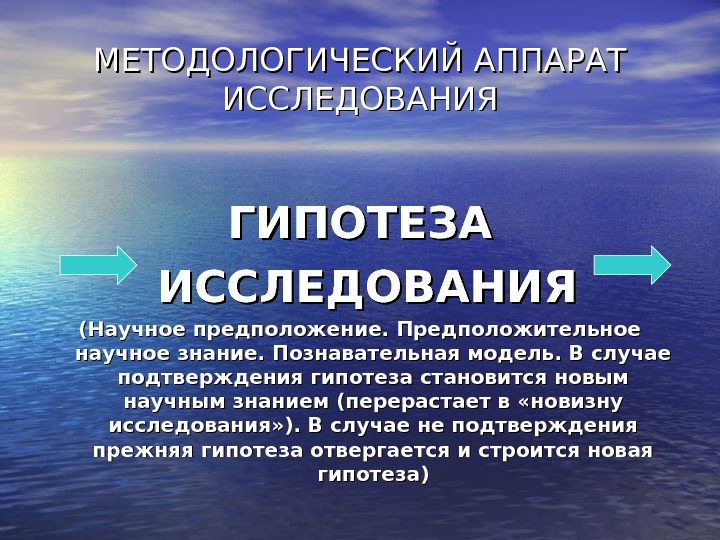 МЕТОДОЛОГИЧЕСКИЙ АППАРАТ ИССЛЕДОВАНИЯ

ГИПОТЕЗА ИССЛЕДОВАНИЯ

(Научное предположение. Предположительное научное знание. Познавательная модель. В случае подтверждения гипотеза становится новым научным знанием (перерастает в «новизну исследования»). В случае не подтверждения прежняя гипотеза отвергается и строится новая гипотеза)